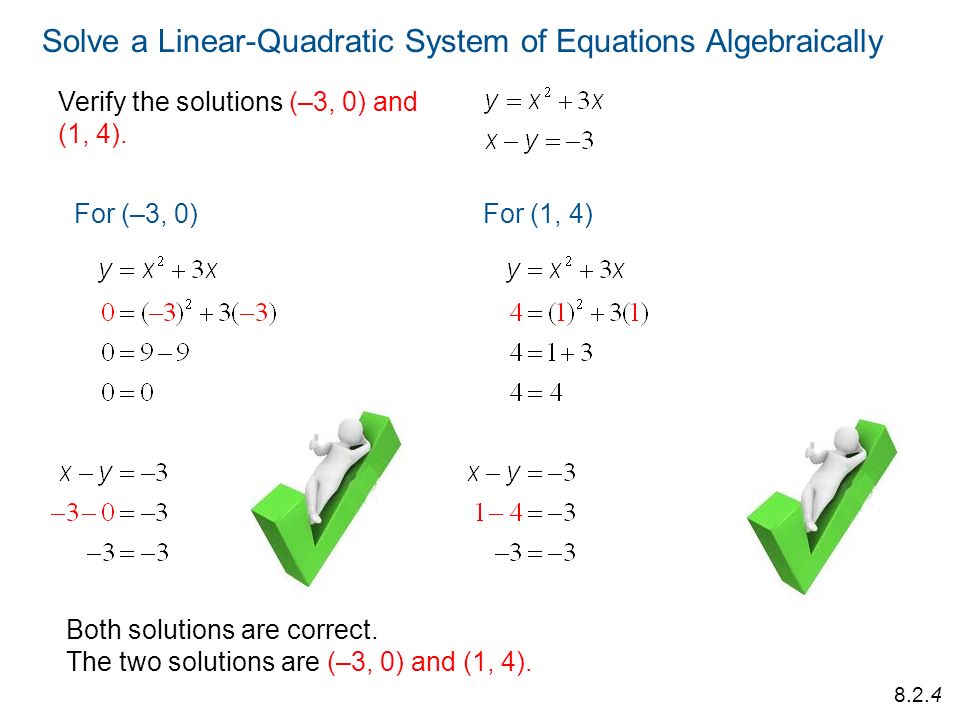 Solve a Linear-Quadratic System of Equations Algebraically

Verify the solutions (–3, 0) and (1, 4).

$y = x^2 + 3x$
$x - y = -3$

For (–3, 0)

$y = x^2 + 3x$
$0 = (-3)^2 + 3(-3)$
$0 = 9 - 9$
$0 = 0$

$x - y = -3$
$-3 - 0 = -3$
$-3 = -3$

For (1, 4)

$y = x^2 + 3x$
$4 = (1)^2 + 3(1)$
$4 = 1 + 3$
$4 = 4$

$x - y = -3$
$1 - 4 = -3$
$-3 = -3$

Both solutions are correct.
The two solutions are (–3, 0) and (1, 4).

8.2.4